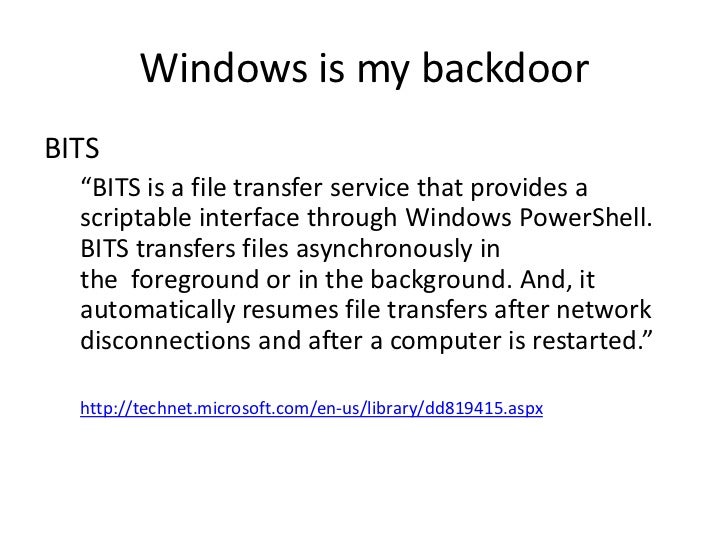 Windows is my backdoor

BITS

“BITS is a file transfer service that provides a scriptable interface through Windows PowerShell. BITS transfers files asynchronously in the  foreground or in the background. And, it automatically resumes file transfers after network disconnections and after a computer is restarted.”

http://technet.microsoft.com/en-us/library/dd819415.aspx